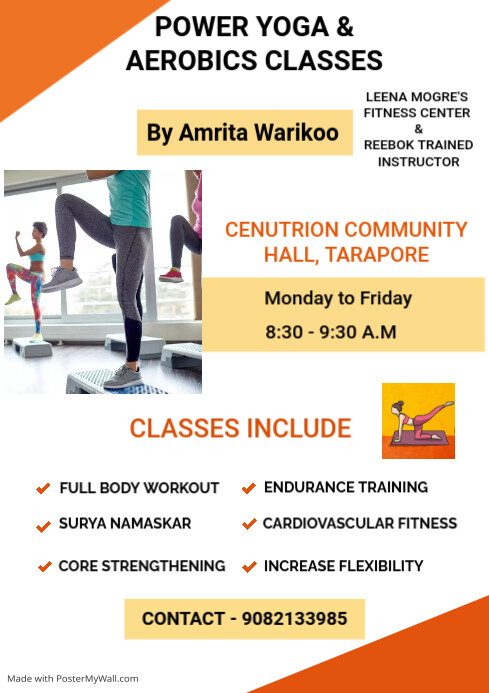 POWER YOGA &
AEROBICS CLASSES

By Amrita Warikoo

LEENA MOGRE'S FITNESS CENTER & REEBOK TRAINED INSTRUCTOR

CENUTRION COMMUNITY HALL, TARAPORE

Monday to Friday
8:30 - 9:30 A.M

CLASSES INCLUDE

FULL BODY WORKOUT
SURYA NAMASKAR
CORE STRENGTHENING

ENDURANCE TRAINING
CARDIOVASCULAR FITNESS
INCREASE FLEXIBILITY

CONTACT - 9082133985

Made with PosterMyWall.com